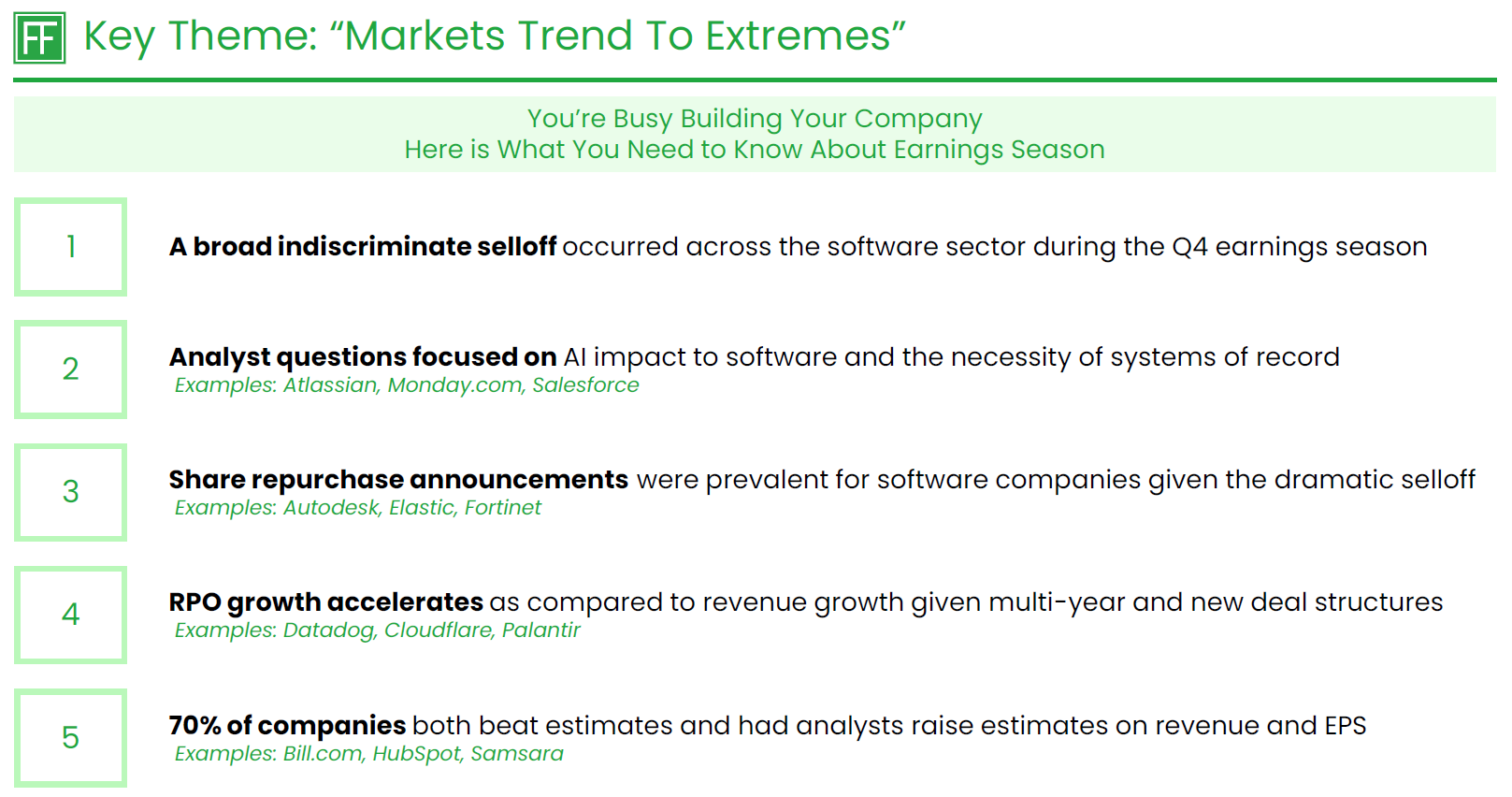 FF Key Theme: “Markets Trend To Extremes”

You’re Busy Building Your Company
Here is What You Need to Know About Earnings Season

1

A broad indiscriminate selloff occurred across the software sector during the Q4 earnings season

2

Analyst questions focused on AI impact to software and the necessity of systems of record
Examples: Atlassian, Monday.com, Salesforce

3

Share repurchase announcements were prevalent for software companies given the dramatic selloff
Examples: Autodesk, Elastic, Fortinet

4

RPO growth accelerates as compared to revenue growth given multi-year and new deal structures
Examples: Datadog, Cloudflare, Palantir

5

70% of companies both beat estimates and had analysts raise estimates on revenue and EPS
Examples: Bill.com, HubSpot, Samsara